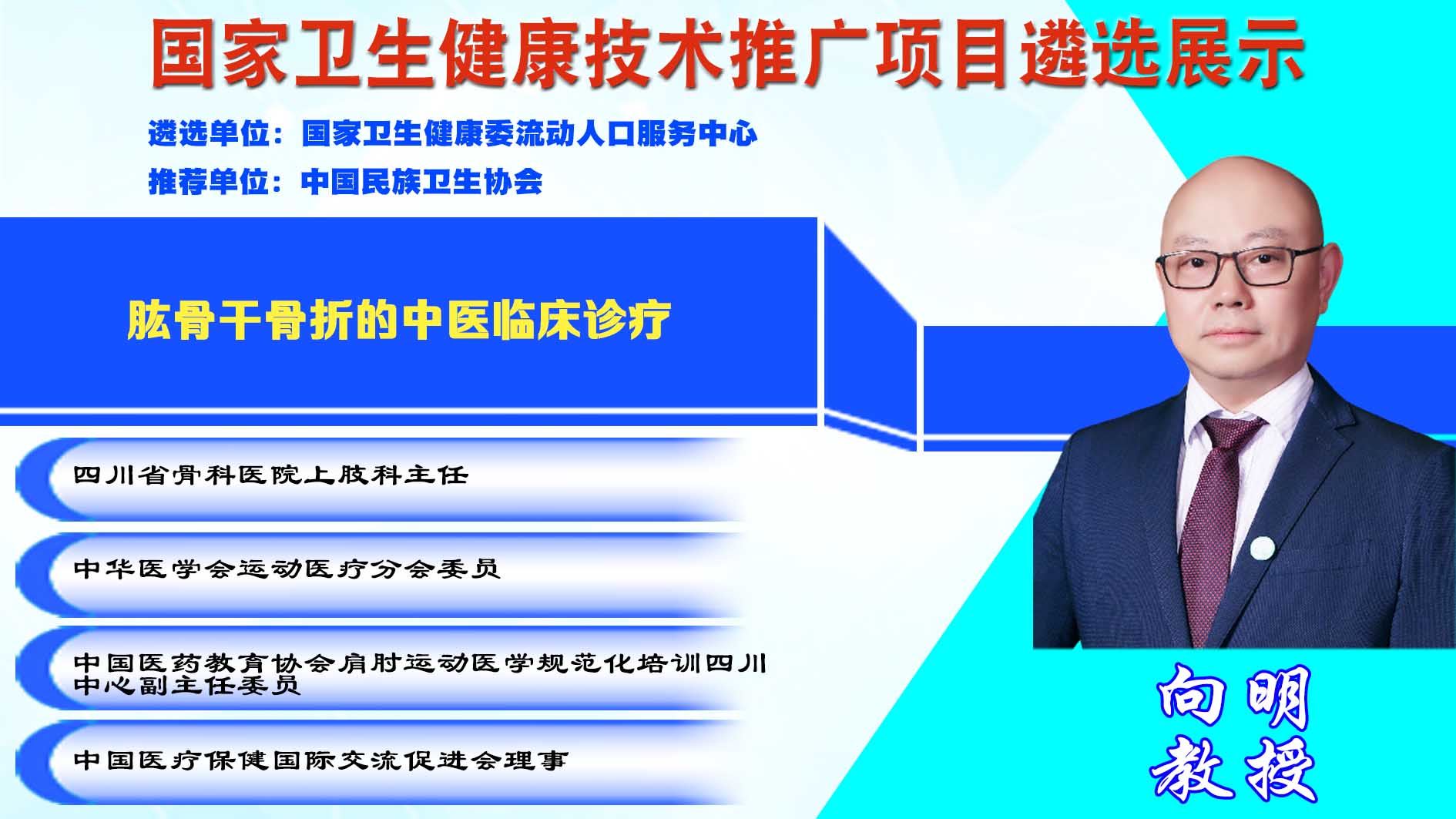 国家卫生健康技术推广项目遴选展示

遴选单位：国家卫生健康委流动人口服务中心

推荐单位：中国民族卫生协会

肱骨干骨折的中医临床诊疗

四川省骨科医院上肢科主任

中华医学会运动医疗分会委员

中国医药教育协会肩肘运动医学规范化培训四川中心副主任委员

中国医疗保健国际交流促进会理事

向明
教授